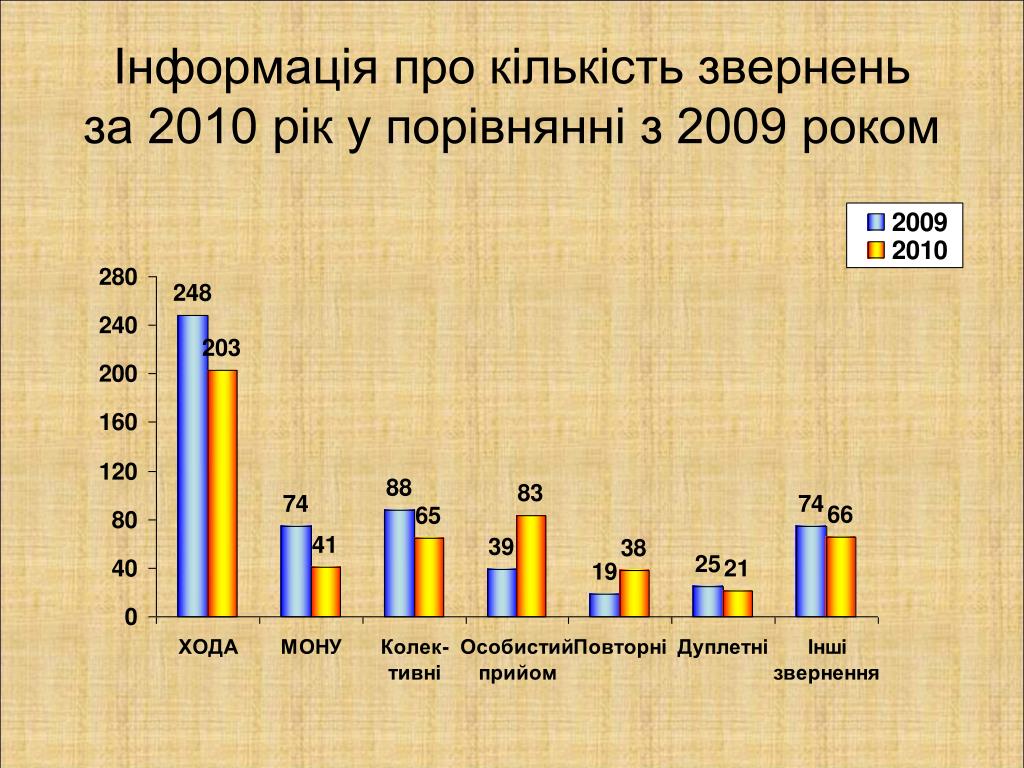 Інформація про кількість звернень за 2010 рік у порівнянні з 2009 роком

2009
2010

280
240
200
160
120
80
40
0

248
203
74
41
88
65
39
83
19
38
25
21
74
66

ХОДА
МОНУ
Колек-тивні
Особистий прийом
Повторні
Дуплетні
Інші звернення